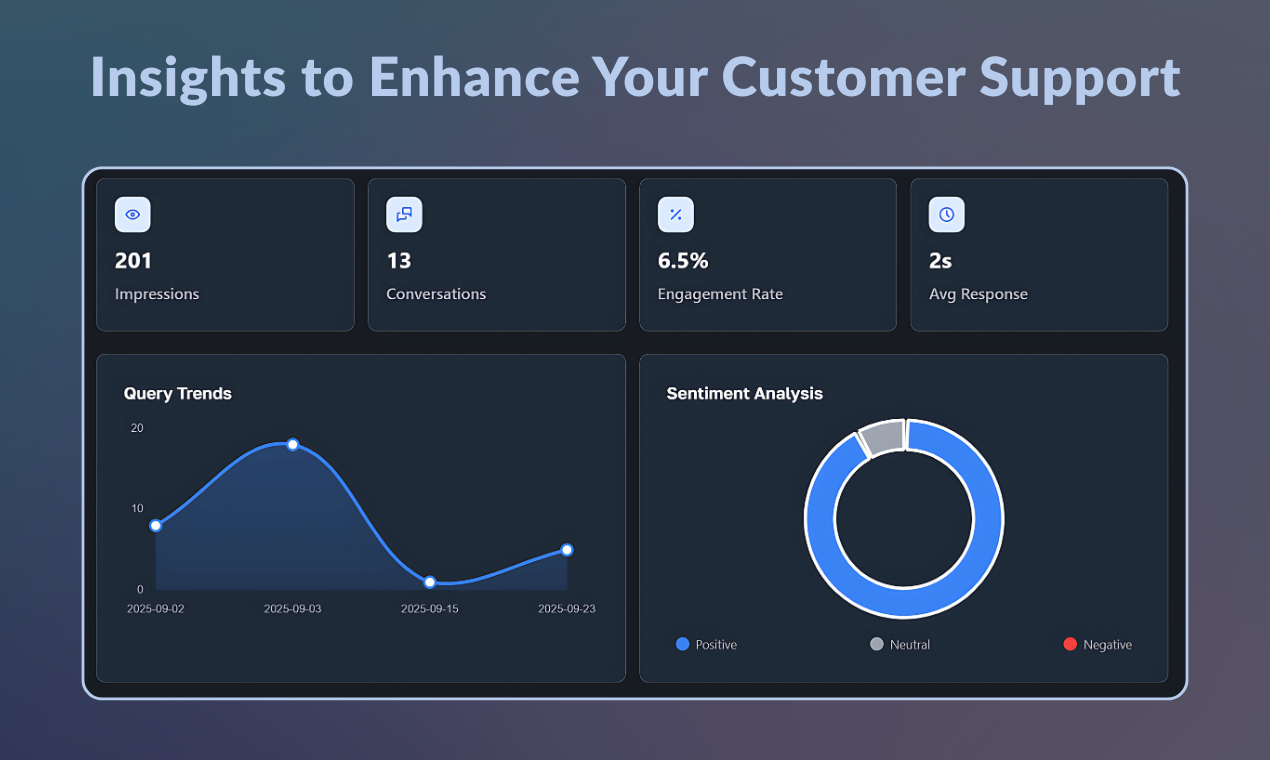 Insights to Enhance Your Customer Support

201
Impressions

13
Conversations

6.5%
Engagement Rate

2s
Avg Response

Query Trends

20
10
0
2025-09-02
2025-09-03
2025-09-15
2025-09-23

Sentiment Analysis

Positive
Neutral
Negative